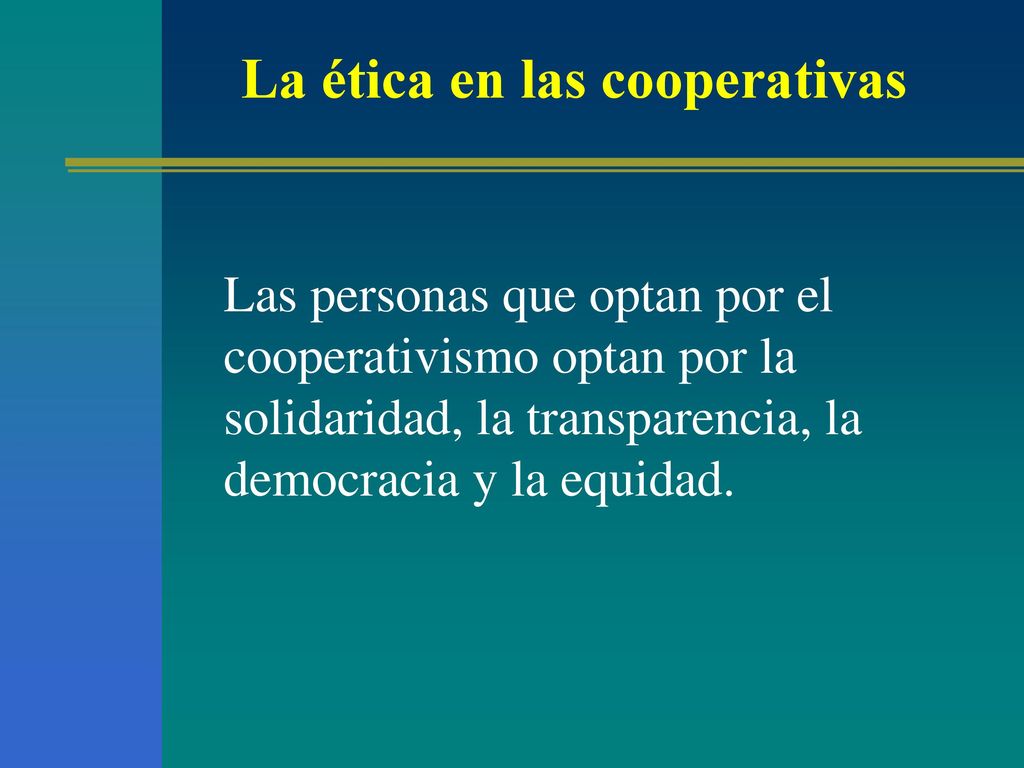 La ética en las cooperativas

Las personas que optan por el cooperativismo optan por la solidaridad, la transparencia, la democracia y la equidad.